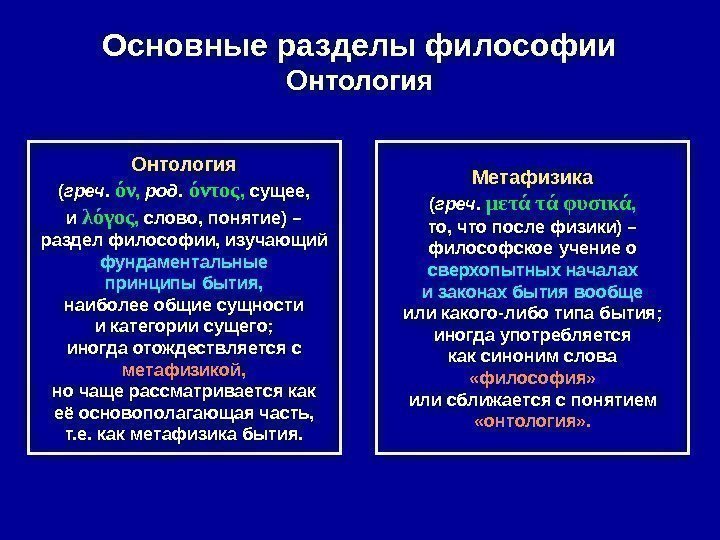 Основные разделы философии
Онтология

Онтология
(греч. όν, род. όντος, сущее, и λόγος, слово, понятие) – раздел философии, изучающий фундаментальные принципы бытия, наиболее общие сущности и категории сущего; иногда отождествляется с метафизикой, но чаще рассматривается как её основополагающая часть, т.е. как метафизика бытия.

Метафизика
(греч. μετά τά φυσικά, то, что после физики) – философское учение о сверхопытных началах и законах бытия вообще или какого-либо типа бытия; иногда употребляется как синоним слова «философия» или сближается с понятием «онтология».